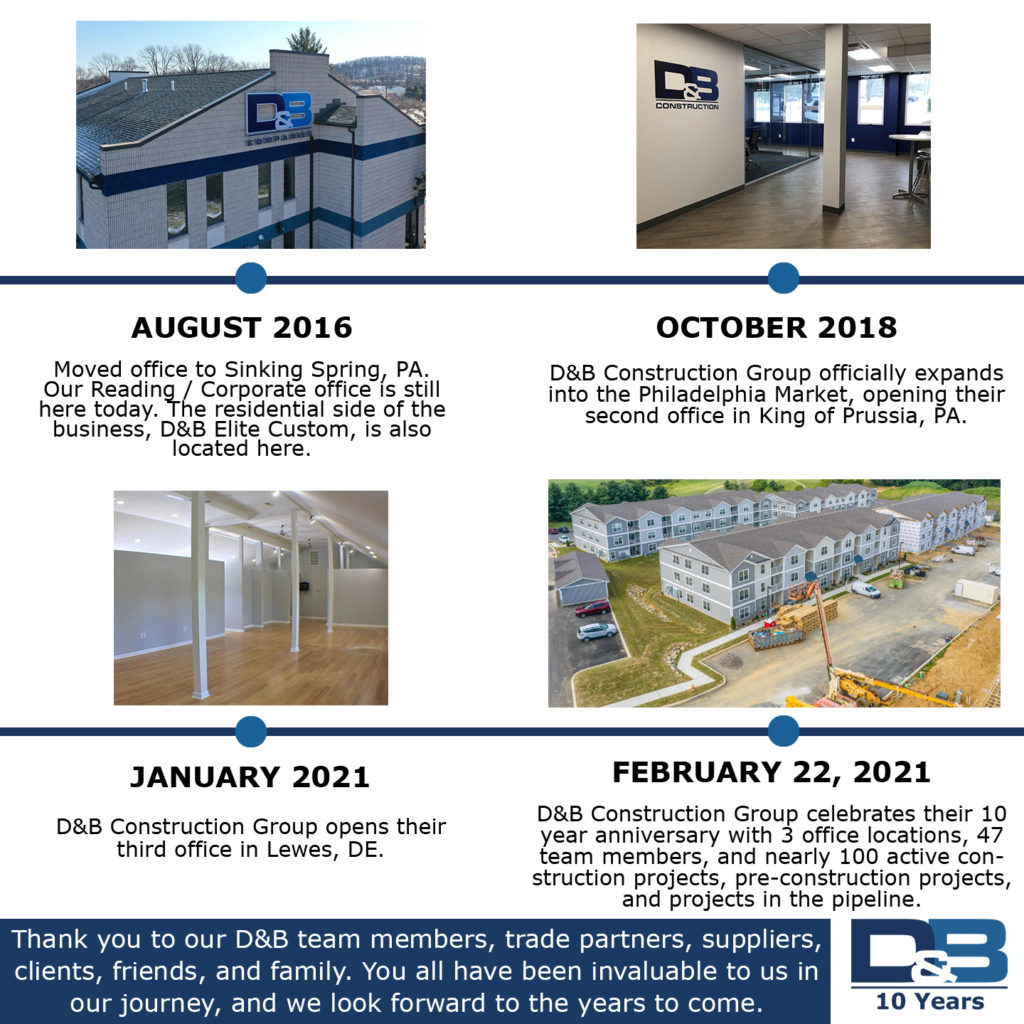 D&B
COMPANIES

D&B
CONSTRUCTION

AUGUST 2016

Moved office to Sinking Spring, PA. Our Reading / Corporate office is still here today. The residential side of the business, D&B Elite Custom, is also located here.

OCTOBER 2018

D&B Construction Group officially expands into the Philadelphia Market, opening their second office in King of Prussia, PA.

JANUARY 2021

D&B Construction Group opens their third office in Lewes, DE.

FEBRUARY 22, 2021

D&B Construction Group celebrates their 10 year anniversary with 3 office locations, 47 team members, and nearly 100 active construction projects, pre-construction projects, and projects in the pipeline.

Thank you to our D&B team members, trade partners, suppliers, clients, friends, and family. You all have been invaluable to us in our journey, and we look forward to the years to come.

D&B
10 Years